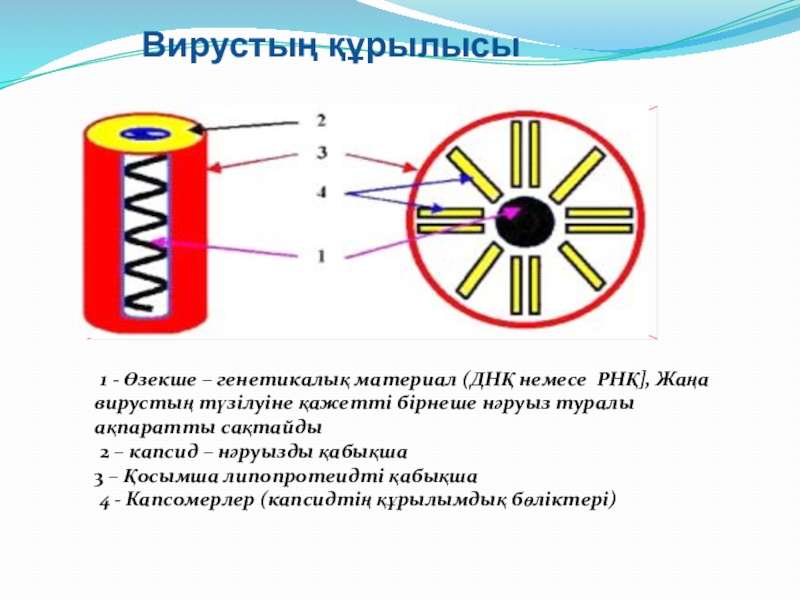 Вирустың құрылысы

2
3
4
1

1 - Өзекше – генетикалық материал (ДНҚ немесе РНҚ], Жаңа вирустың түзілуіне қажетті бірнеше нәруыз туралы ақпаратты сақтайды
2 – капсид – нәруызды қабықша
3 – Қосымша липопротеидті қабықша
4 - Капсомерлер (капсидтің құрылымдық бөліктері)